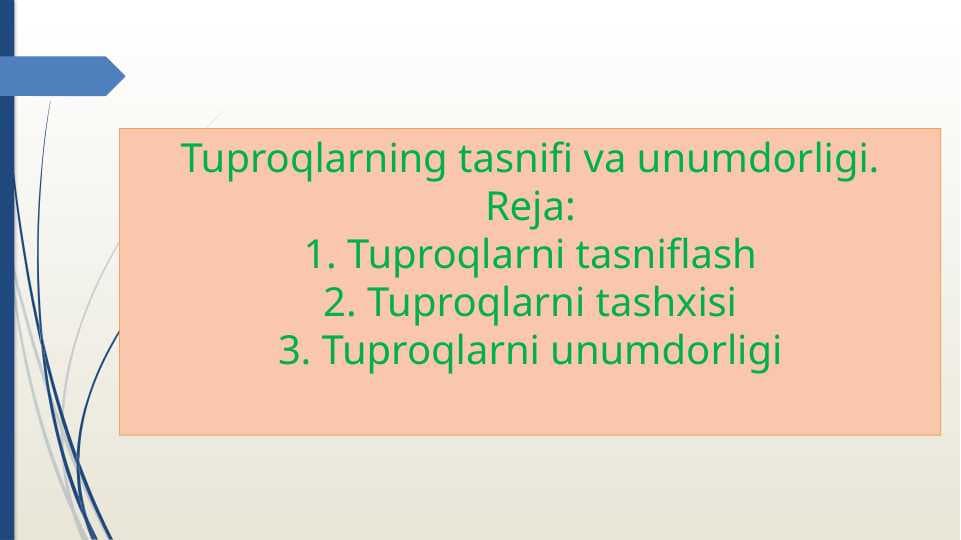 Tuproqlarning tasnifi va unumdorligi.
Reja:
1. Tuproqlarni tasniflash
2. Tuproqlarni tashxisi
3. Tuproqlarni unumdorligi